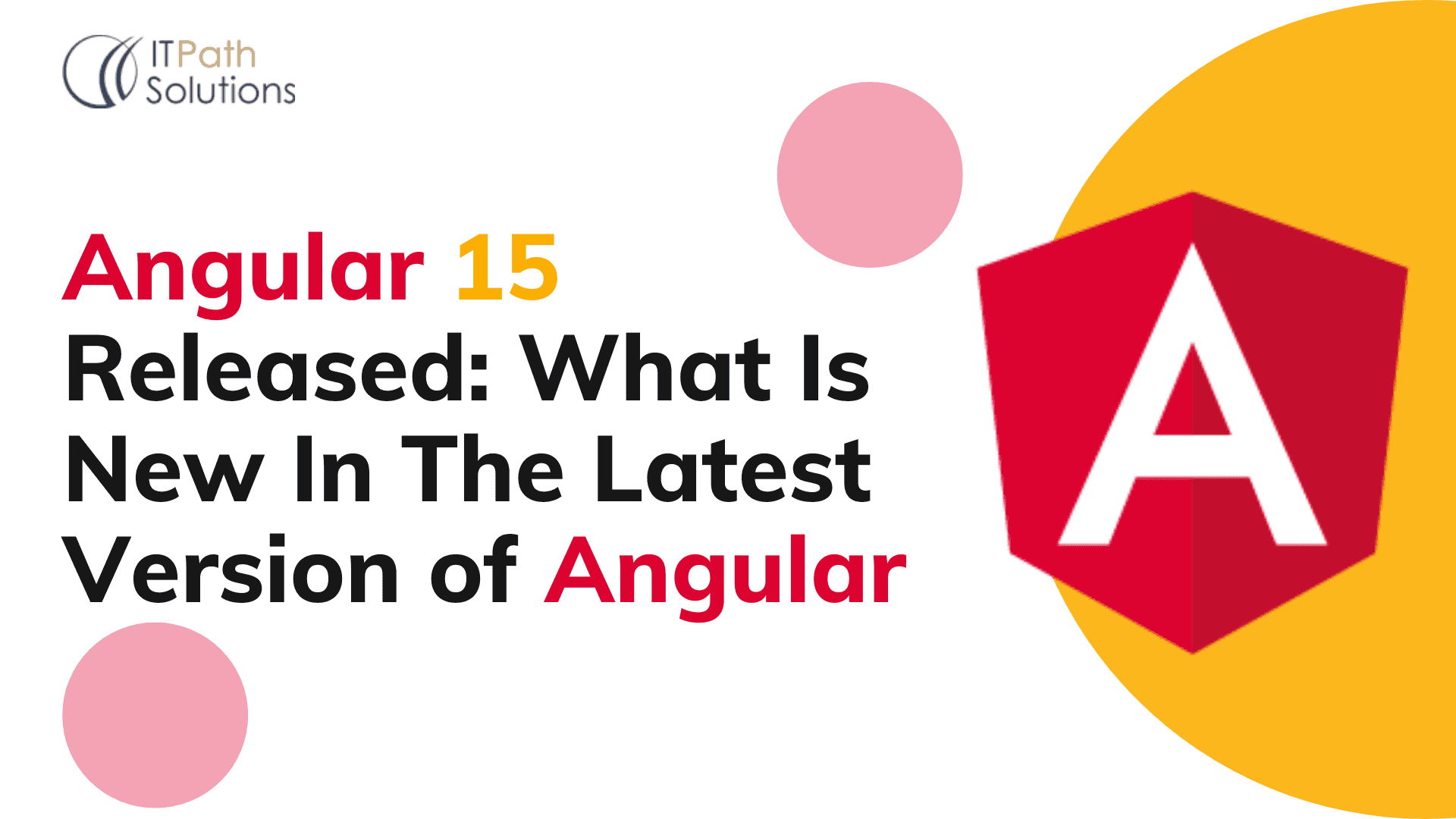 ITPath Solutions

Angular 15 Released: What Is New In The Latest Version of Angular

A